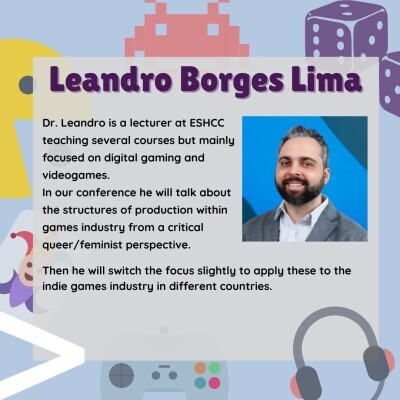 Leandro Borges Lima

Dr. Leandro is a lecturer at ESHCC teaching several courses but mainly focused on digital gaming and videogames.
In our conference he will talk about the structures of production within games industry from a critical queer/feminist perspective.

Then he will switch the focus slightly to apply these to the indie games industry in different countries.